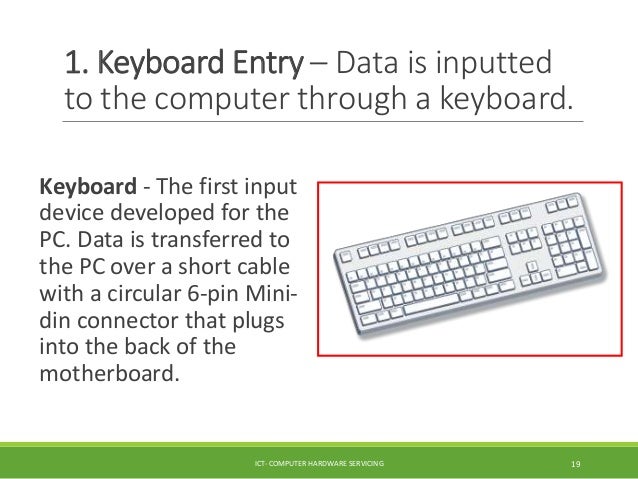 1. Keyboard Entry – Data is inputted to the computer through a keyboard.

Keyboard - The first input device developed for the PC. Data is transferred to the PC over a short cable with a circular 6-pin Mini-din connector that plugs into the back of the motherboard.

ICT- COMPUTER HARDWARE SERVICING

19